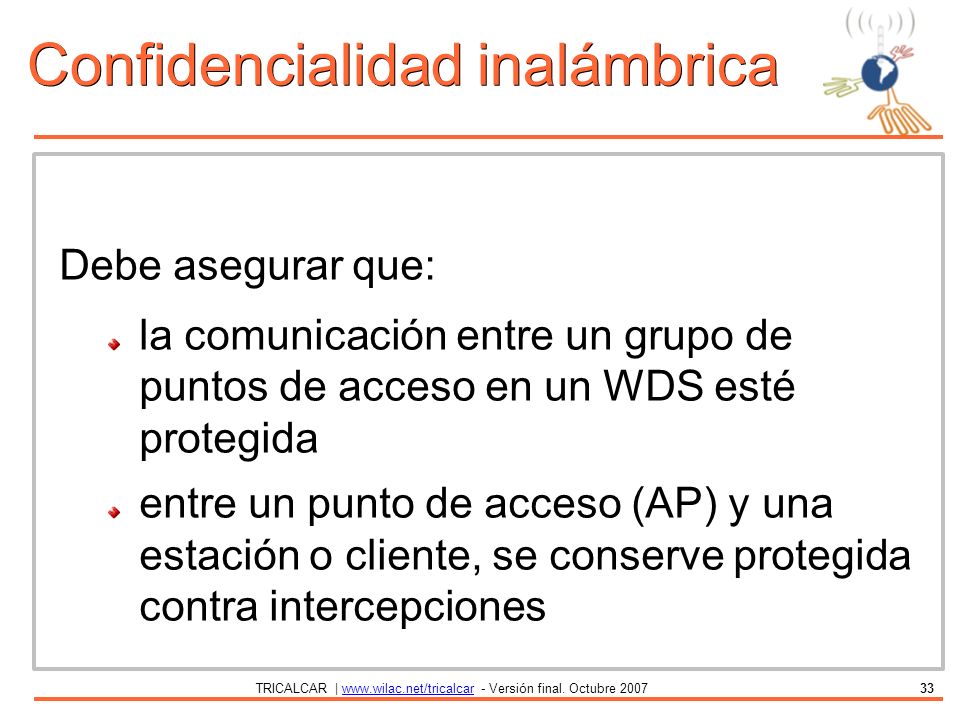 Confidencialidad inalámbrica

Debe asegurar que:

la comunicación entre un grupo de puntos de acceso en un WDS esté protegida

entre un punto de acceso (AP) y una estación o cliente, se conserve protegida contra intercepciones

TRICALCAR | www.wilac.net/tricalcar - Versión final. Octubre 2007

33